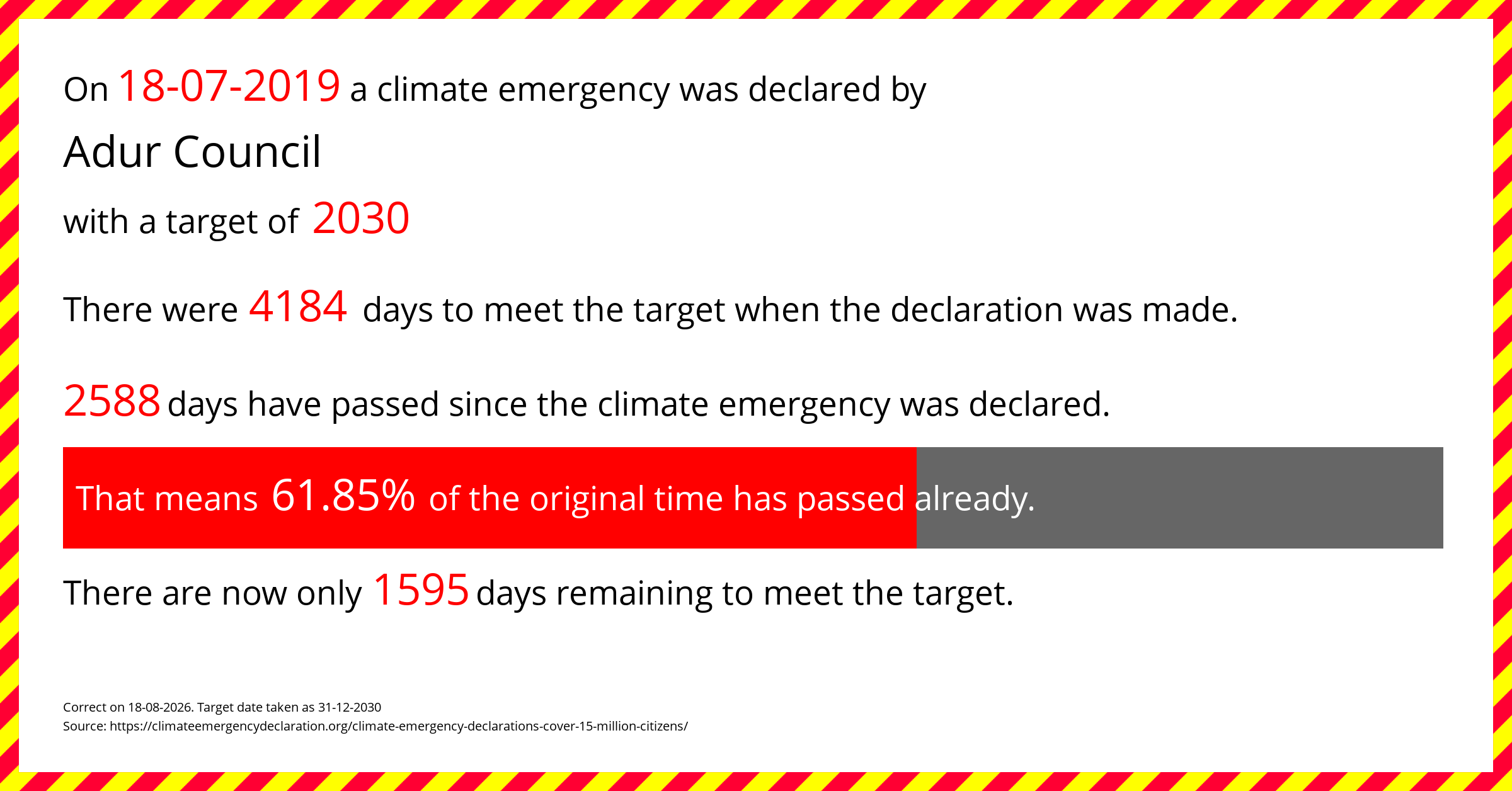 On 18-07-2019 a climate emergency was declared by

Adur Council

with a target of 2030

There were 4184 days to meet the target when the declaration was made.

2588 days have passed since the climate emergency was declared.

That means 61.85% of the original time has passed already.

There are now only 1595 days remaining to meet the target.

Correct on 18-08-2026. Target date taken as 31-12-2030
Source: https://climateemergencydeclaration.org/climate-emergency-declarations-cover-15-million-citizens/